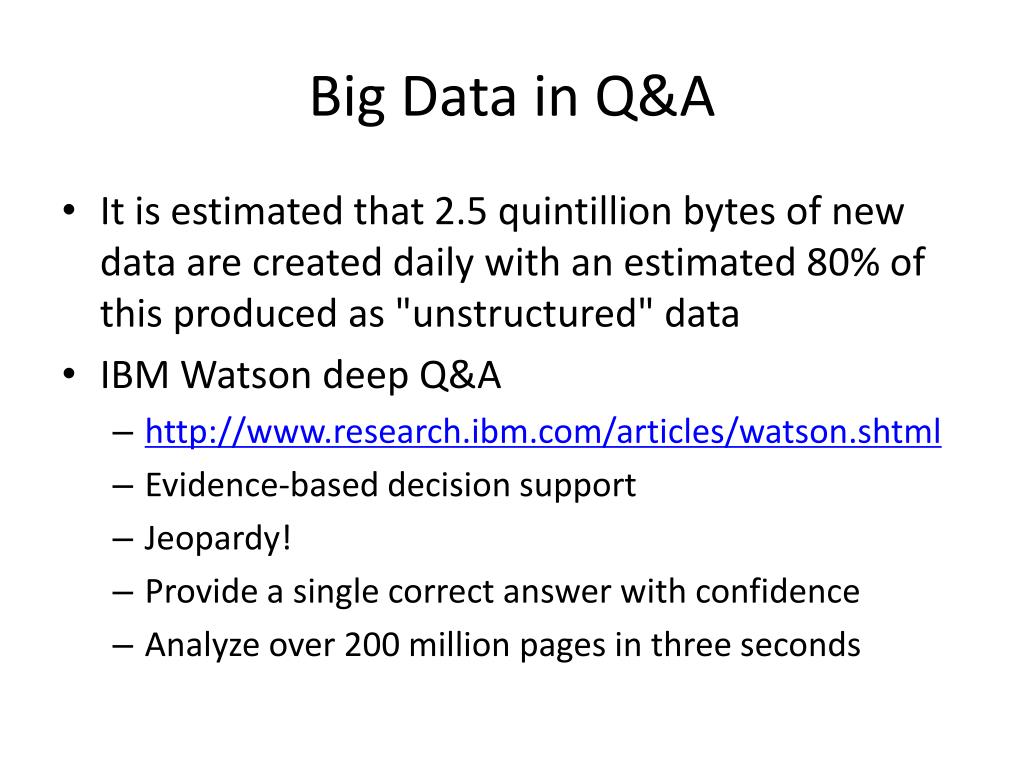 Big Data in Q&A

• It is estimated that 2.5 quintillion bytes of new data are created daily with an estimated 80% of this produced as "unstructured" data
• IBM Watson deep Q&A
 – http://www.research.ibm.com/articles/watson.shtml
 – Evidence-based decision support
 – Jeopardy!
 – Provide a single correct answer with confidence
 – Analyze over 200 million pages in three seconds